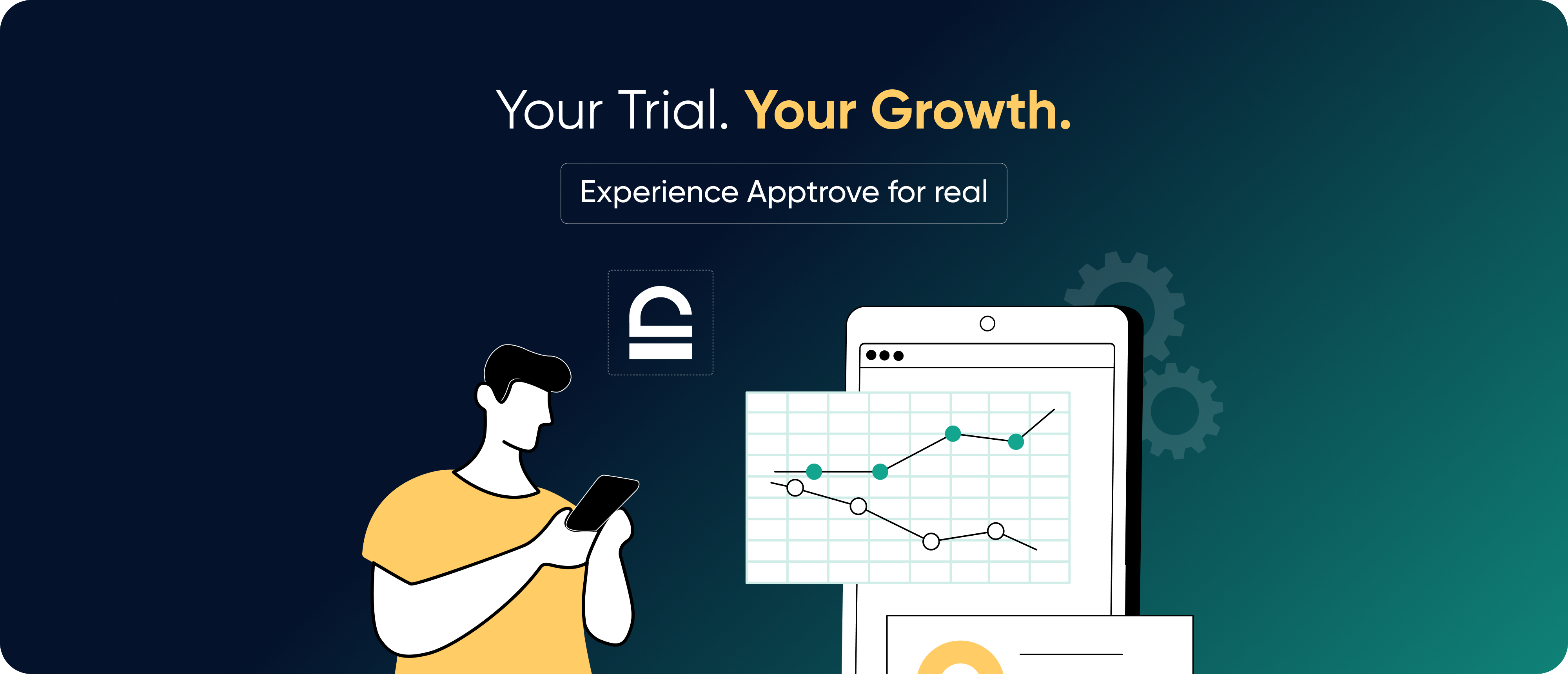 Your Trial. Your Growth.

Experience Apptrove for real